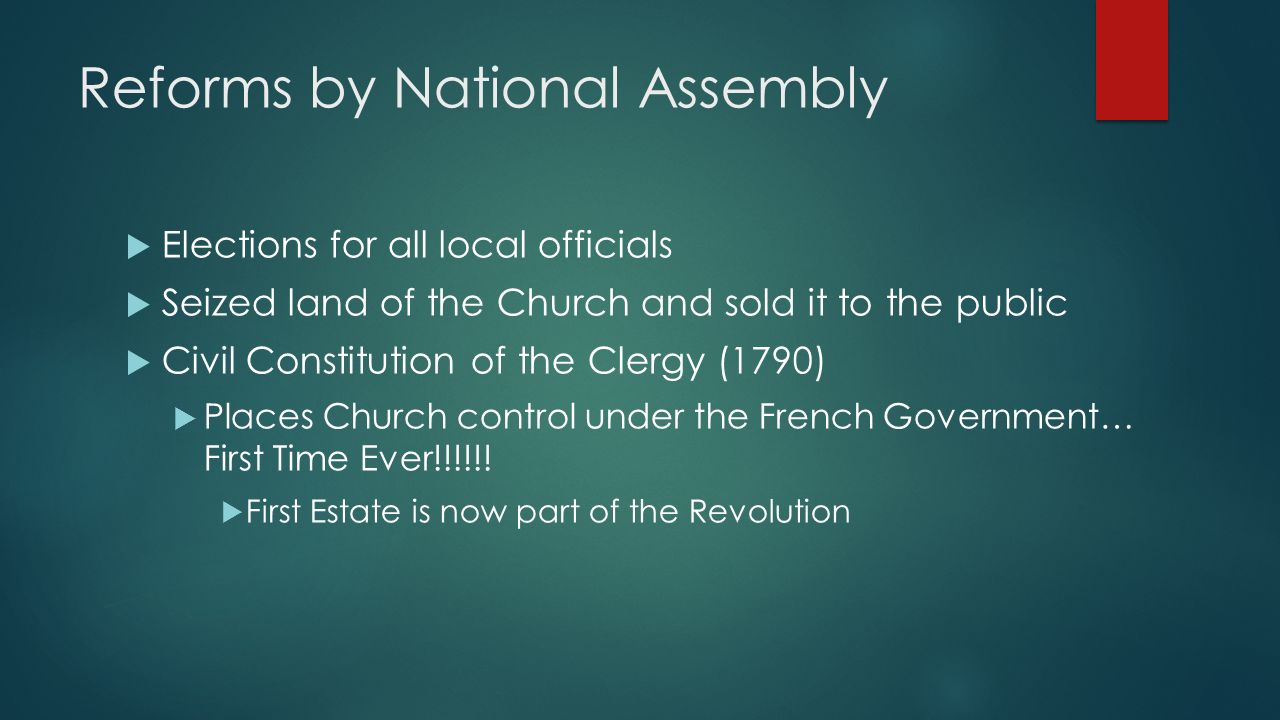 Reforms by National Assembly

Elections for all local officials

Seized land of the Church and sold it to the public

Civil Constitution of the Clergy (1790)

Places Church control under the French Government… First Time Ever!!!!!!

First Estate is now part of the Revolution